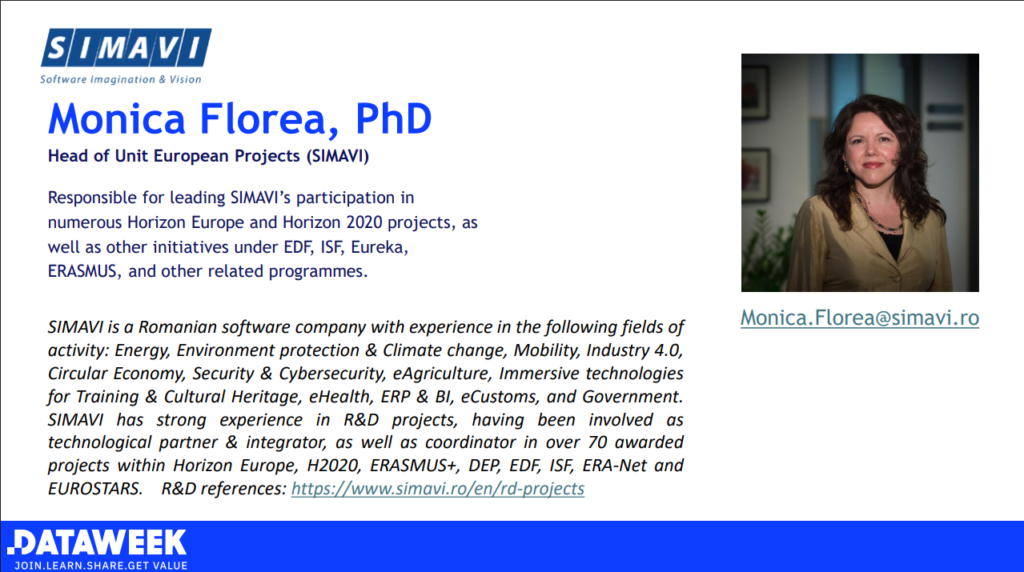 SIMAVI
Software Imagination & Vision

Monica Florea, PhD

Head of Unit European Projects (SIMAVI)

Responsible for leading SIMAVI's participation in numerous Horizon Europe and Horizon 2020 projects, as well as other initiatives under EDF, ISF, Eureka, ERASMUS, and other related programmes.

Monica.Florea@simavi.ro

SIMAVI is a Romanian software company with experience in the following fields of activity: Energy, Environment protection & Climate change, Mobility, Industry 4.0, Circular Economy, Security & Cybersecurity, eAgriculture, Immersive technologies for Training & Cultural Heritage, eHealth, ERP & BI, eCustoms, and Government. SIMAVI has strong experience in R&D projects, having been involved as technological partner & integrator, as well as coordinator in over 70 awarded projects within Horizon Europe, H2020, ERASMUS+, DEP, EDF, ISF, ERA-Net and EUROSTARS. R&D references: https://www.simavi.ro/en/rd-projects

DATAWEEK
JOIN.LEARN.SHARE.GET VALUE